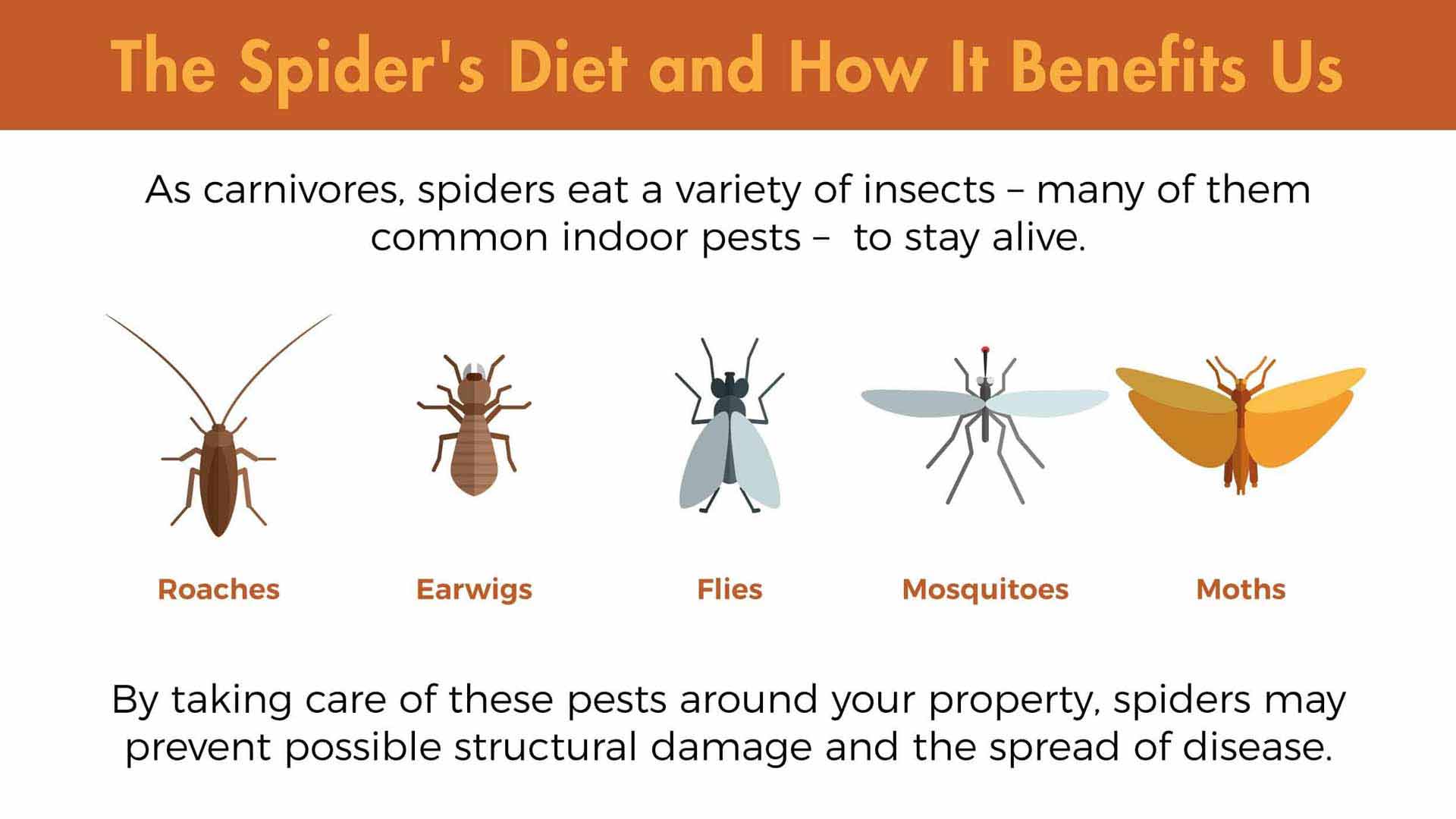 The Spider's Diet and How It Benefits Us

As carnivores, spiders eat a variety of insects – many of them common indoor pests – to stay alive.

Roaches

Earwigs

Flies

Mosquitoes

Moths

By taking care of these pests around your property, spiders may prevent possible structural damage and the spread of disease.